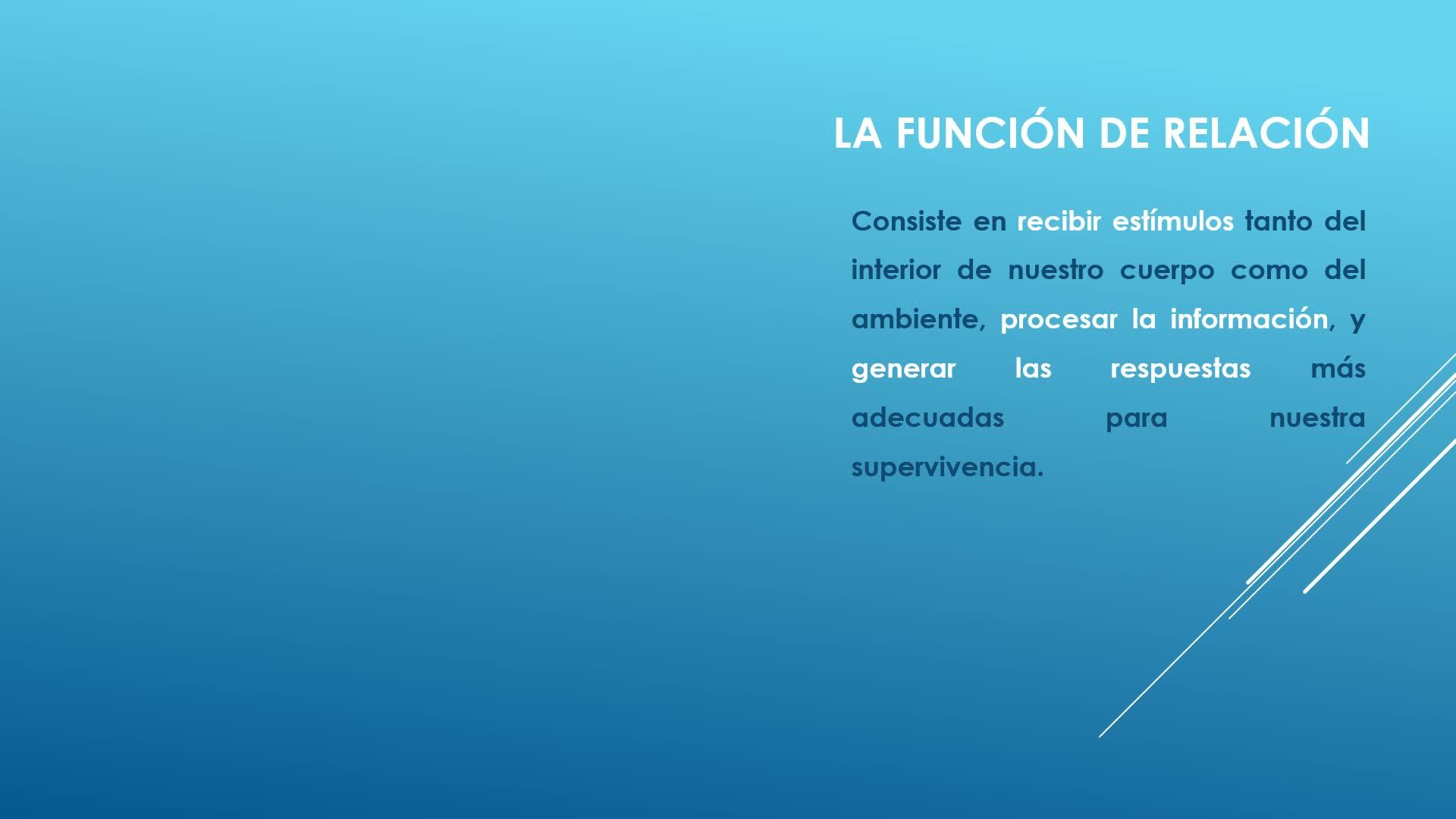 LA FUNCIÓN DE RELACIÓN

Consiste en recibir estímulos tanto del interior de nuestro cuerpo como del ambiente, procesar la información, y generar las respuestas más adecuadas para nuestra supervivencia.